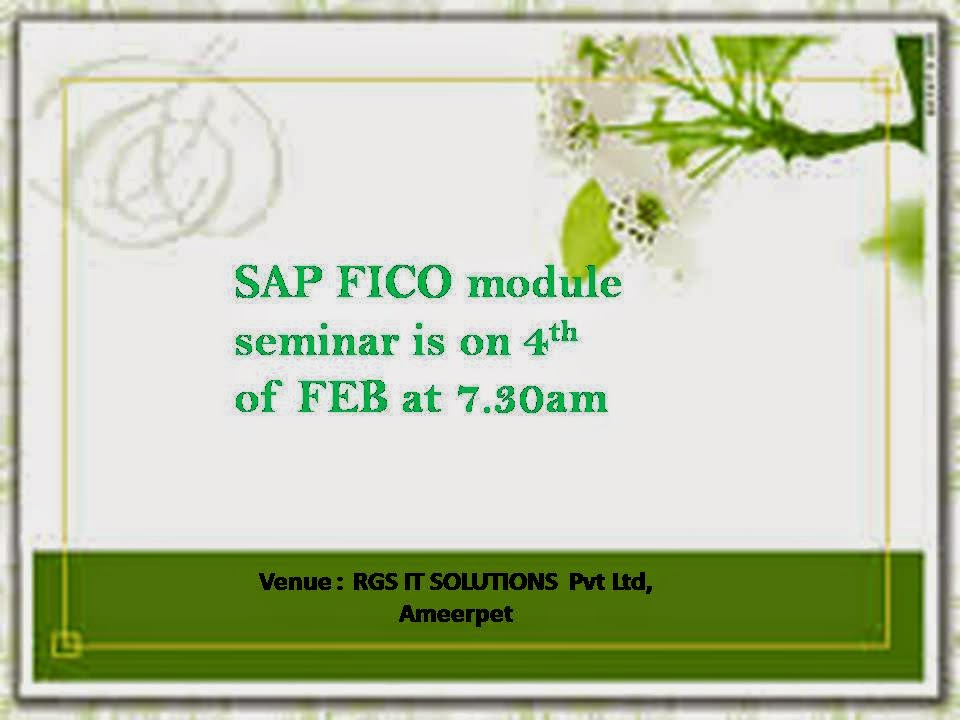 SAP FICO module seminar is on 4$^{th}$ of FEB at 7.30am

Venue : RGS IT SOLUTIONS Pvt Ltd, Ameerpet